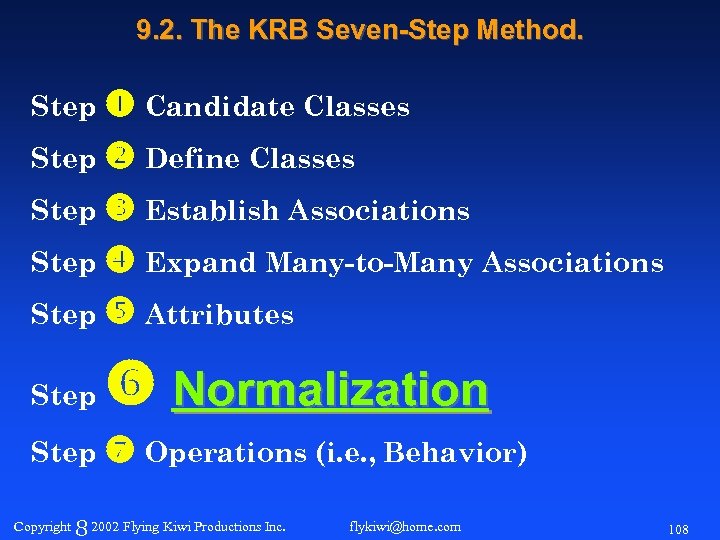 9.2. The KRB Seven-Step Method.

Step 1 Candidate Classes

Step 2 Define Classes

Step 3 Establish Associations

Step 4 Expand Many-to-Many Associations

Step 5 Attributes

Step 6 Normalization

Step 7 Operations (i.e., Behavior)

Copyright 8 2002 Flying Kiwi Productions Inc. flykiwi@home.com 108